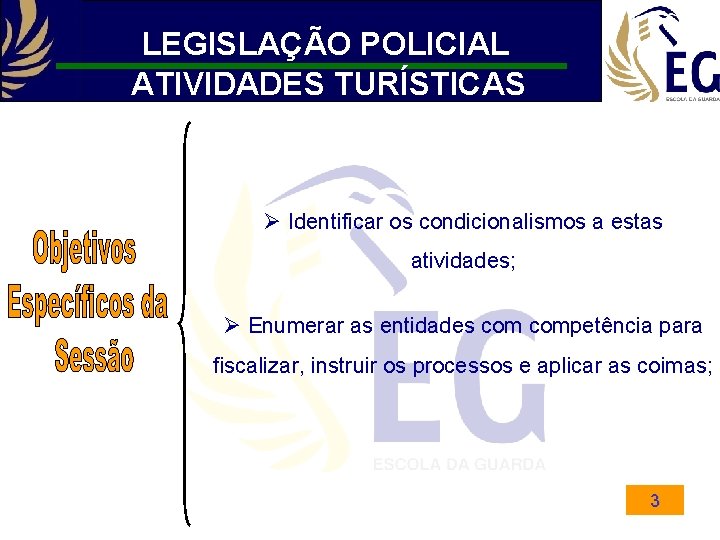 LEGISLAÇÃO POLICIAL
ATIVIDADES TURÍSTICAS

EG
ESCOLA DA GUARDA

Objetivos Específicos da Sessão

➢ Identificar os condicionalismos a estas atividades;

➢ Enumerar as entidades com competência para fiscalizar, instruir os processos e aplicar as coimas;

EG
ESCOLA DA GUARDA

3